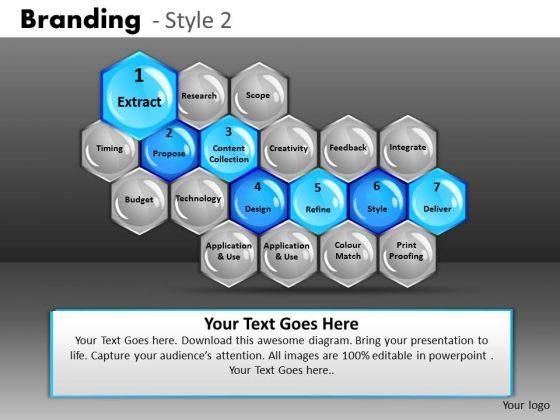 Branding - Style 2

1
Extract

Research

Scope

Timing

2
Propose

3
Content Collection

Creativity

Feedback

Integrate

Budget

Technology

4
Design

5
Refine

6
Style

7
Deliver

Application & Use

Application & Use

Colour Match

Print Proofing

Your Text Goes Here

Your Text Goes here. Download this awesome diagram. Bring your presentation to life. Capture your audience's attention. All images are 100% editable in powerpoint . Your Text Goes here..

Your logo